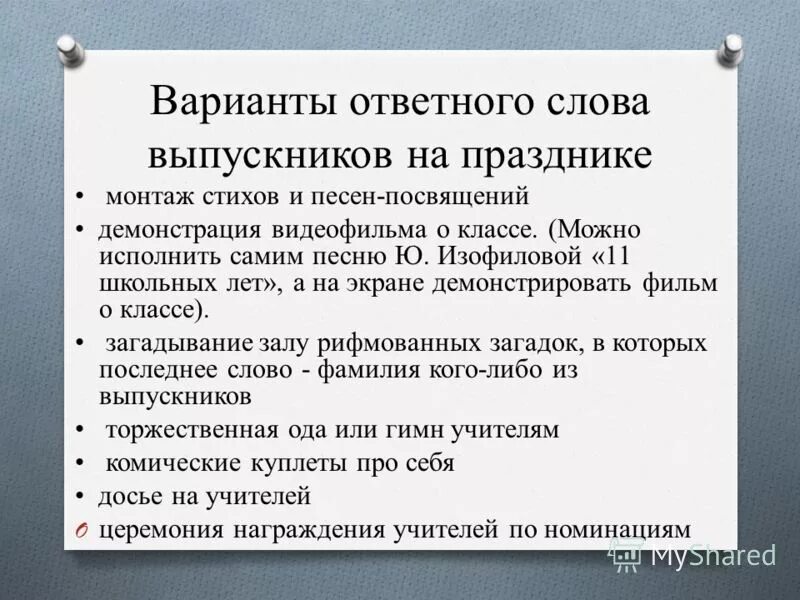 Варианты ответного слова выпускников на празднике

• монтаж стихов и песен-посвящений
• демонстрация видеофильма о классе. (Можно исполнить самим песню Ю. Изофиловой «11 школьных лет», а на экране демонстрировать фильм о классе).
• загадывание залу рифмованных загадок, в которых последнее слово - фамилия кого-либо из выпускников
• торжественная ода или гимн учителям
• комические куплеты про себя
• досье на учителей
O церемония награждения учителей по номинациям

MyShared